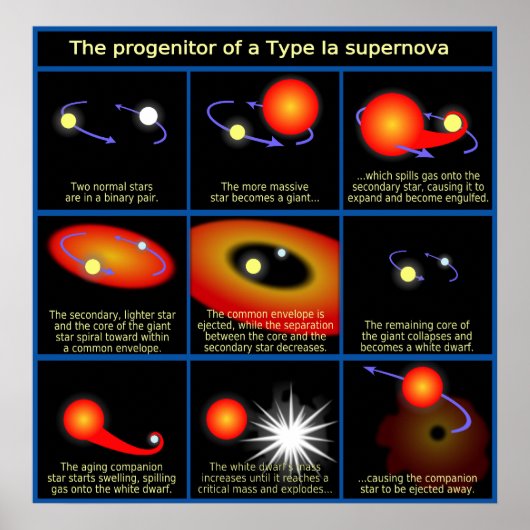 The progenitor of a Type Ia supernova

Two normal stars are in a binary pair.

The more massive star becomes a giant...

...which spills gas onto the secondary star, causing it to expand and become engulfed.

The secondary, lighter star and the core of the giant star spiral toward within a common envelope.

The common envelope is ejected, while the separation between the core and the secondary star decreases.

The remaining core of the giant collapses and becomes a white dwarf.

The aging companion star starts swelling, spilling gas onto the white dwarf.

The white dwarf's mass increases until it reaches a critical mass and explodes...

...causing the companion star to be ejected away.